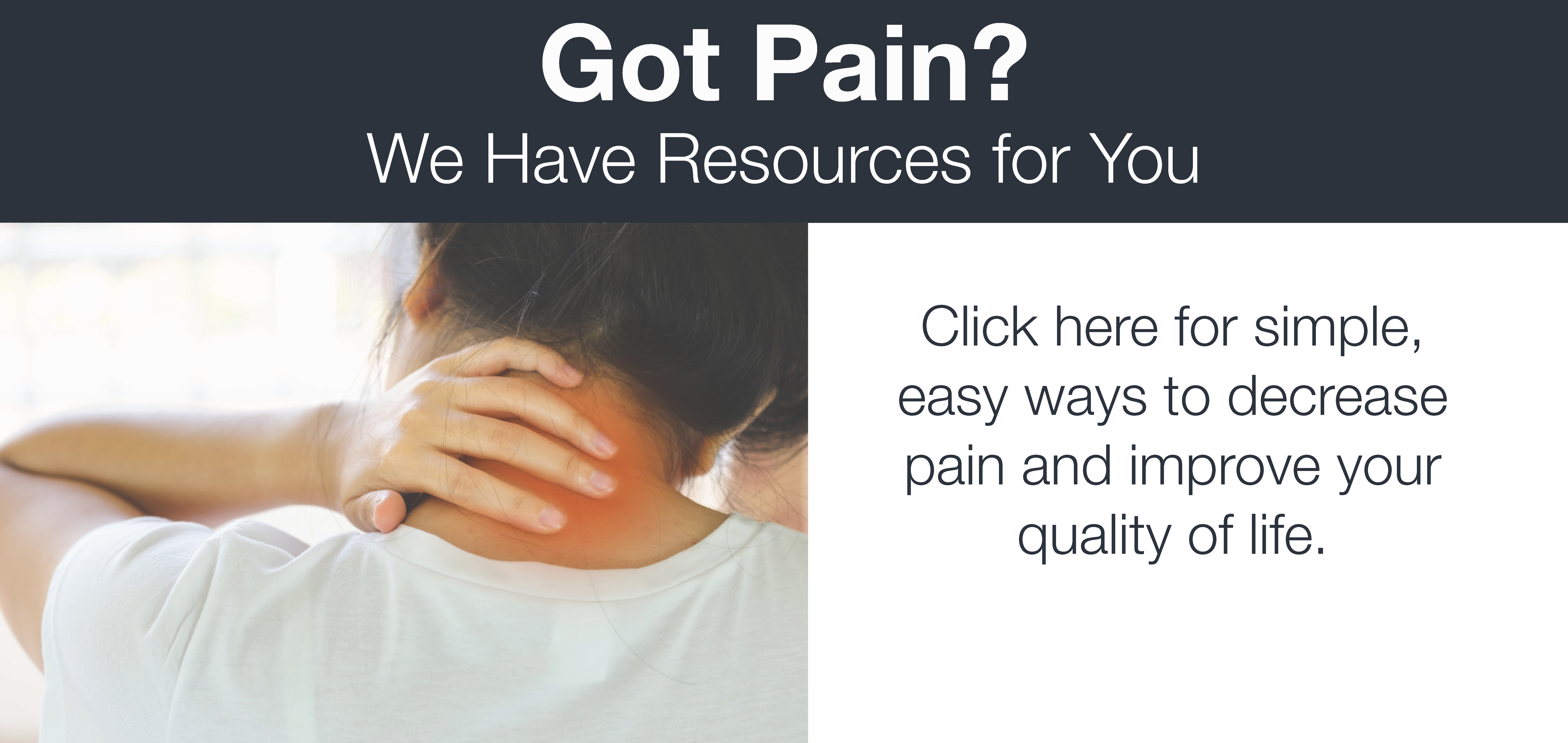 Got Pain?
We Have Resources for You

Click here for simple, easy ways to decrease pain and improve your quality of life.